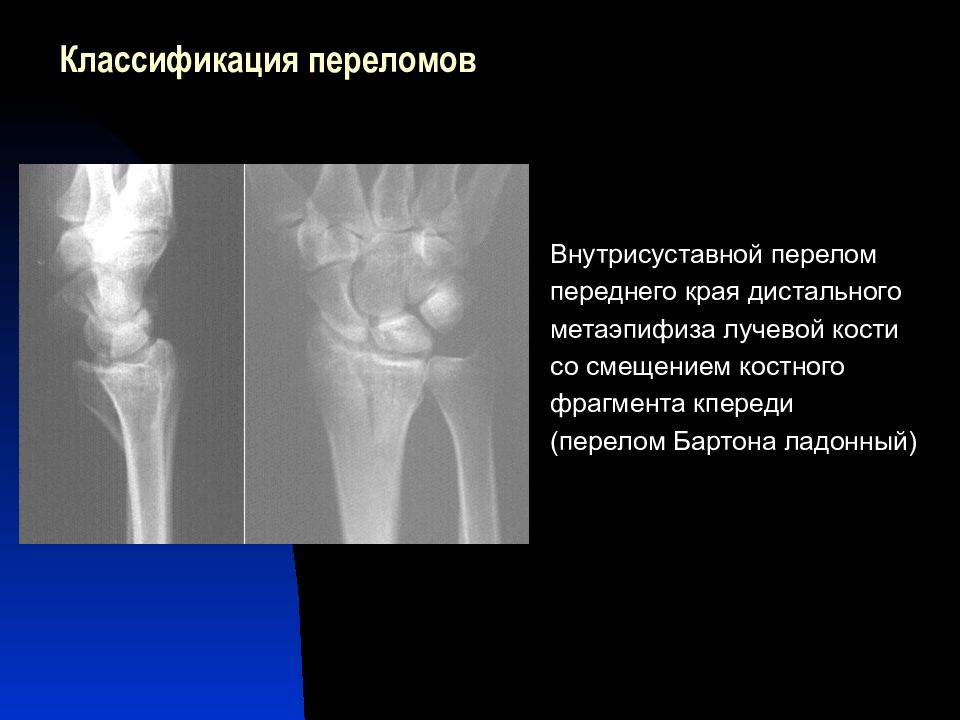 Классификация переломов

Внутрисуставной перелом переднего края дистального метаэпифиза лучевой кости со смещением костного фрагмента кпереди (перелом Бартона ладонный)